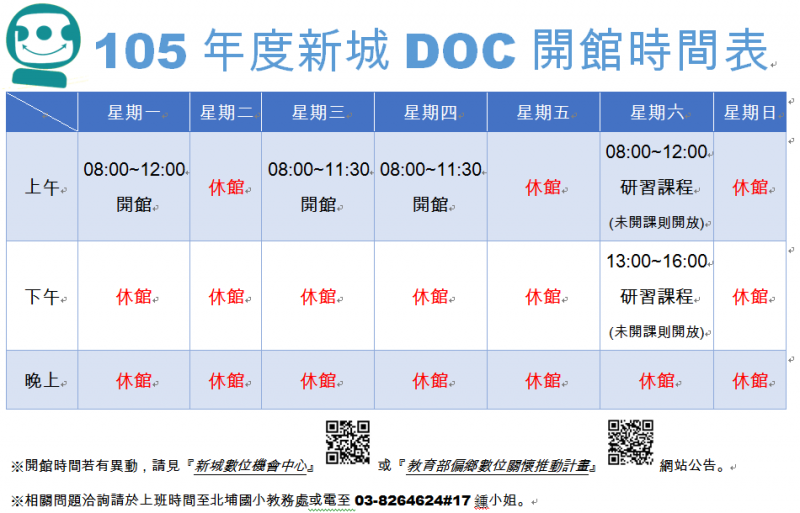 105 年度新城 DOC 開館時間表

| | 星期一 | 星期二 | 星期三 | 星期四 | 星期五 | 星期六 | 星期日 |
|---|---|---|---|---|---|---|---|
| 上午 | 08:00~12:00 開館 | 休館 | 08:00~11:30 開館 | 08:00~11:30 開館 | 休館 | 08:00~12:00 研習課程 (未開課則開放) | 休館 |
| 下午 | 休館 | 休館 | 休館 | 休館 | 休館 | 13:00~16:00 研習課程 (未開課則開放) | 休館 |
| 晚上 | 休館 | 休館 | 休館 | 休館 | 休館 | 休館 | 休館 |

※開館時間若有異動，請見『新城數位機會中心』 或『教育部偏鄉數位關懷推動計畫』 網站公告。

※相關問題洽詢請於上班時間至北埔國小教務處或電至 03-8264624#17 鍾小姐。